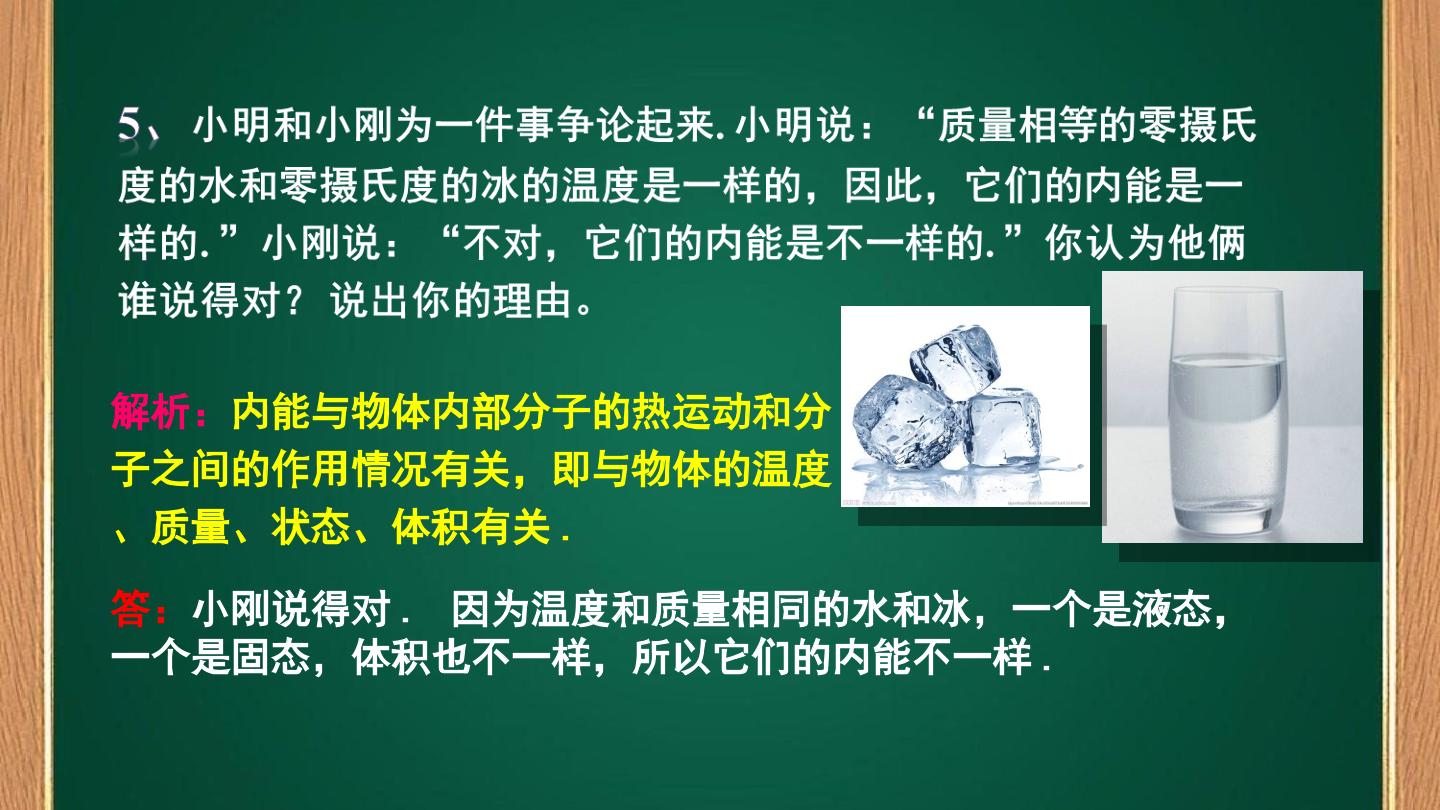 5、小明和小刚为一件事争论起来.小明说：“质量相等的零摄氏度的水和零摄氏度的冰的温度是一样的，因此，它们的内能是一样的.”小刚说：“不对，它们的内能是不一样的.”你认为他俩谁说得对？说出你的理由。

解析：内能与物体内部分子的热运动和分子之间的作用情况有关，即与物体的温度、质量、状态、体积有关.

答：小刚说得对. 因为温度和质量相同的水和冰，一个是液态，一个是固态，体积也不一样，所以它们的内能不一样.